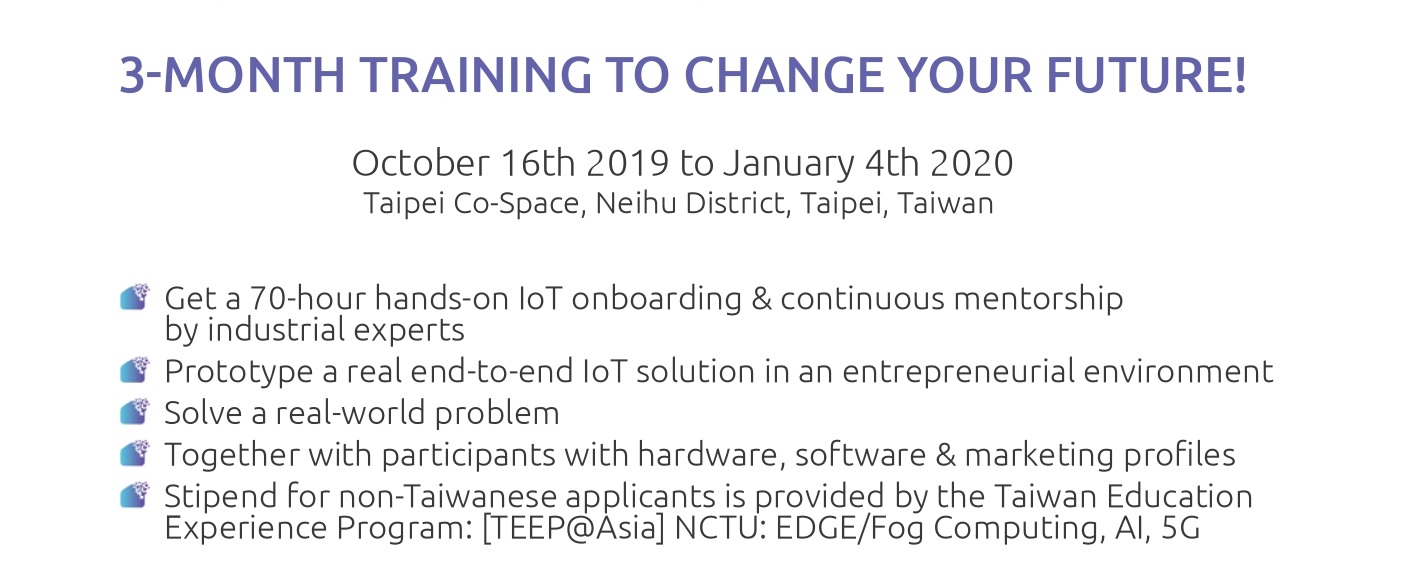 3-MONTH TRAINING TO CHANGE YOUR FUTURE!

October 16th 2019 to January 4th 2020
Taipei Co-Space, Neihu District, Taipei, Taiwan

Get a 70-hour hands-on IoT onboarding & continuous mentorship by industrial experts
Prototype a real end-to-end IoT solution in an entrepreneurial environment
Solve a real-world problem
Together with participants with hardware, software & marketing profiles
Stipend for non-Taiwanese applicants is provided by the Taiwan Education Experience Program: [TEEP@Asia] NCTU: EDGE/Fog Computing, AI, 5G